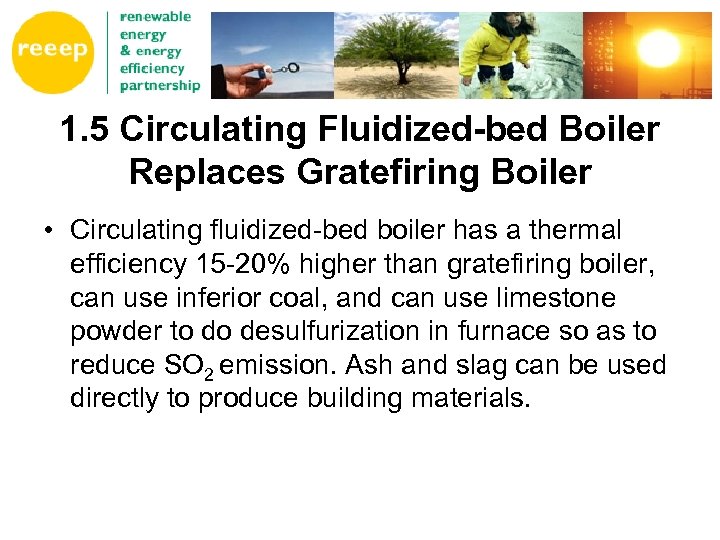 reeep

renewable energy & energy efficiency partnership

1.5 Circulating Fluidized-bed Boiler Replaces Gratefiring Boiler

• Circulating fluidized-bed boiler has a thermal efficiency 15-20% higher than gratefiring boiler, can use inferior coal, and can use limestone powder to do desulfurization in furnace so as to reduce $SO_2$ emission. Ash and slag can be used directly to produce building materials.